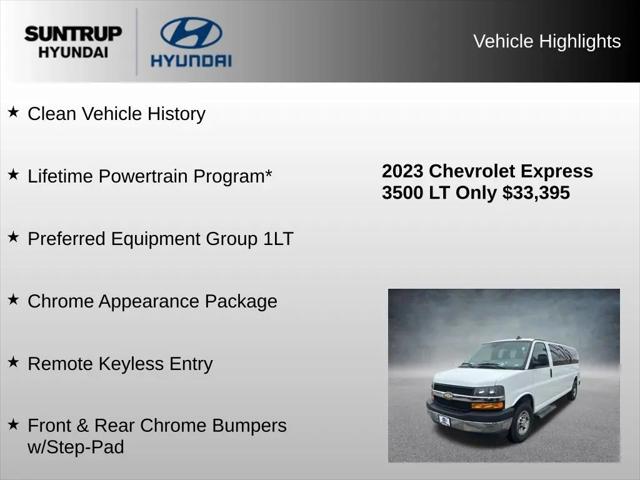 SUNTRUP HYUNDAI

HYUNDAI

Vehicle Highlights

★ Clean Vehicle History

★ Lifetime Powertrain Program*

★ Preferred Equipment Group 1LT

★ Chrome Appearance Package

★ Remote Keyless Entry

★ Front & Rear Chrome Bumpers w/Step-Pad

2023 Chevrolet Express 3500 LT Only $33,395